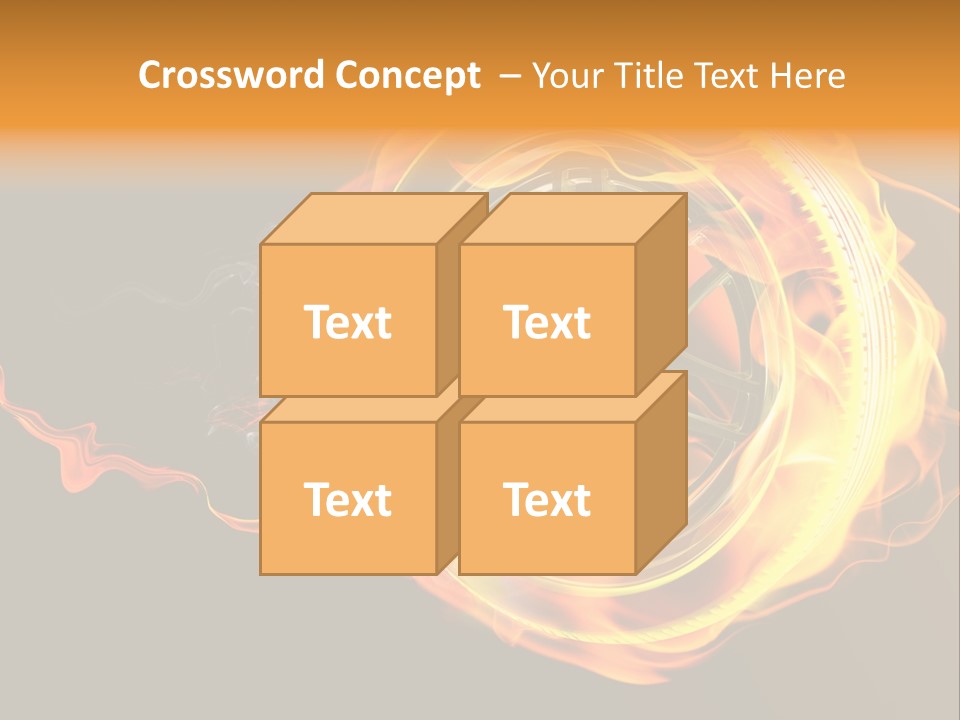 Crossword Concept – Your Title Text Here

Text

Text

Text

Text